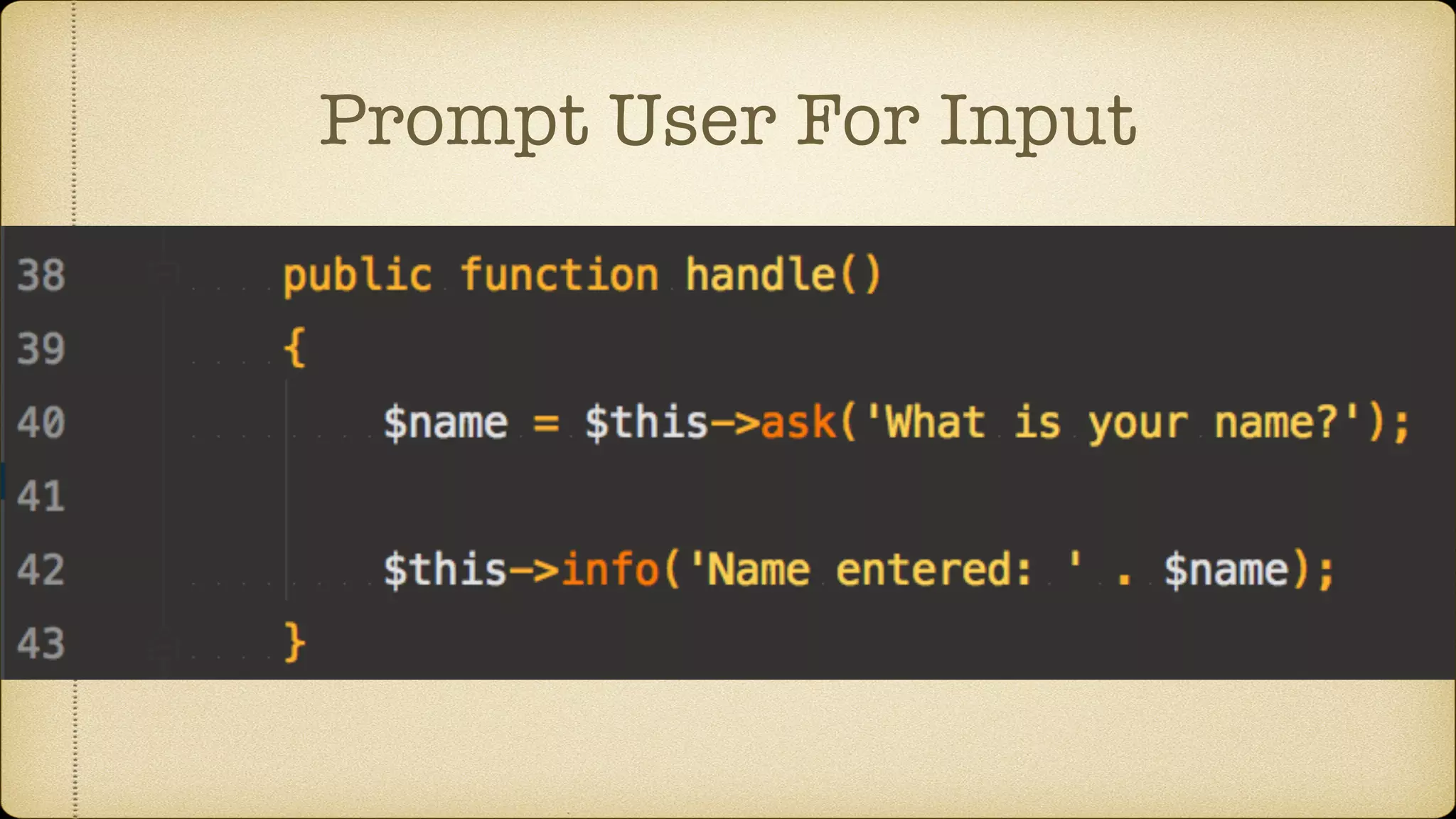 Prompt User For Input

38 public function handle()
39 {
40 $name = $this->ask('What is your name?');
41
42 $this->info('Name entered: ' . $name);
43 }